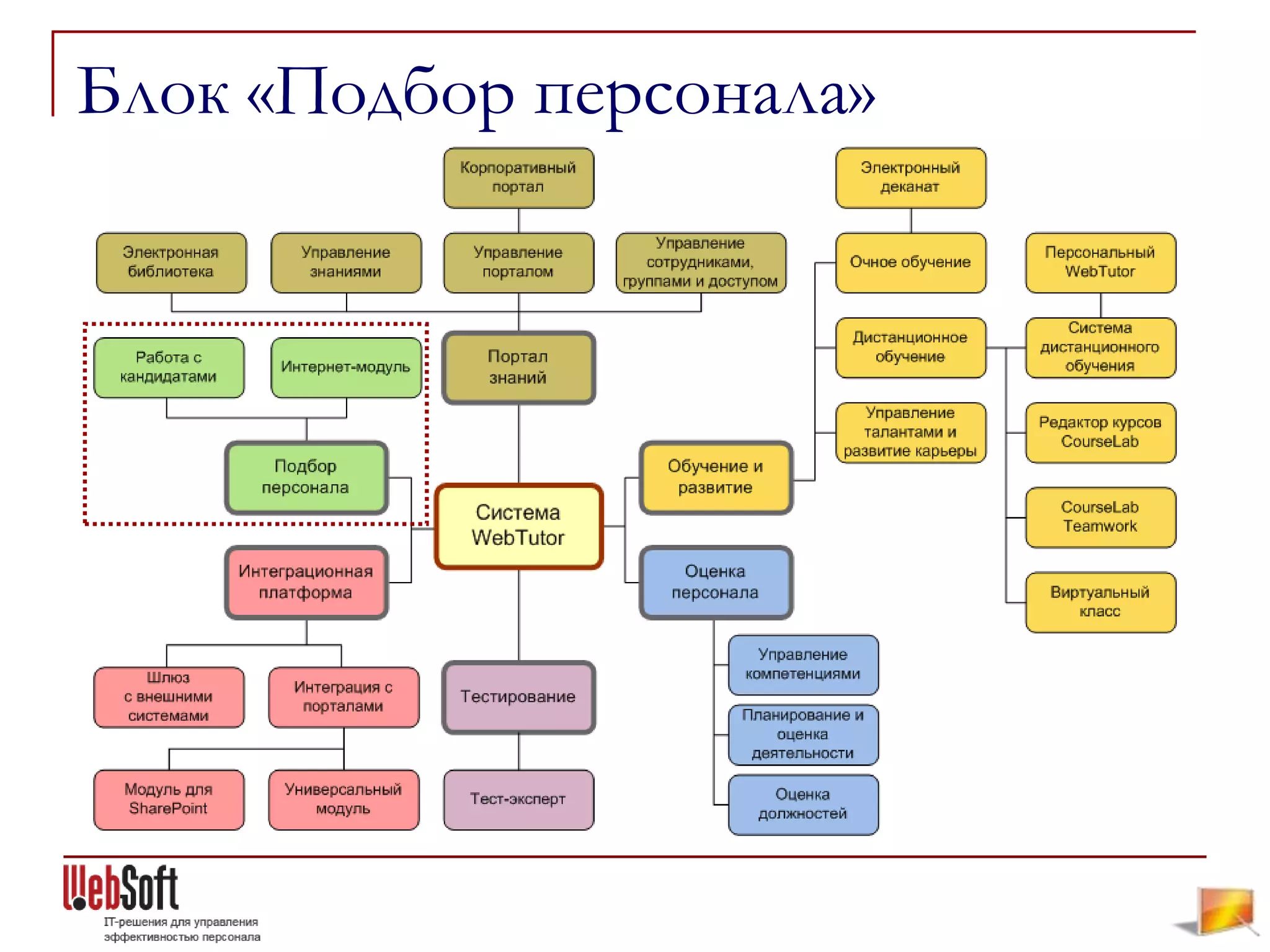 Блок «Подбор персонала»

Корпоративный портал

Электронный деканат

Электронная библиотека

Управление знаниями

Управление порталом

Управление сотрудниками, группами и доступом

Очное обучение

Персональный WebTutor

Работа с кандидатами

Интернет-модуль

Портал знаний

Дистанционное обучение

Система дистанционного обучения

Управление талантами и развитие карьеры

Редактор курсов CourseLab

Подбор персонала

Обучение и развитие

Система WebTutor

CourseLab Teamwork

Интеграционная платформа

Оценка персонала

Виртуальный класс

Управление компетенциями

Шлюз с внешними системами

Интеграция с порталами

Тестирование

Планирование и оценка деятельности

Модуль для SharePoint

Универсальный модуль

Тест-эксперт

Оценка должностей

WebSoft
IT-решения для управления эффективностью персонала